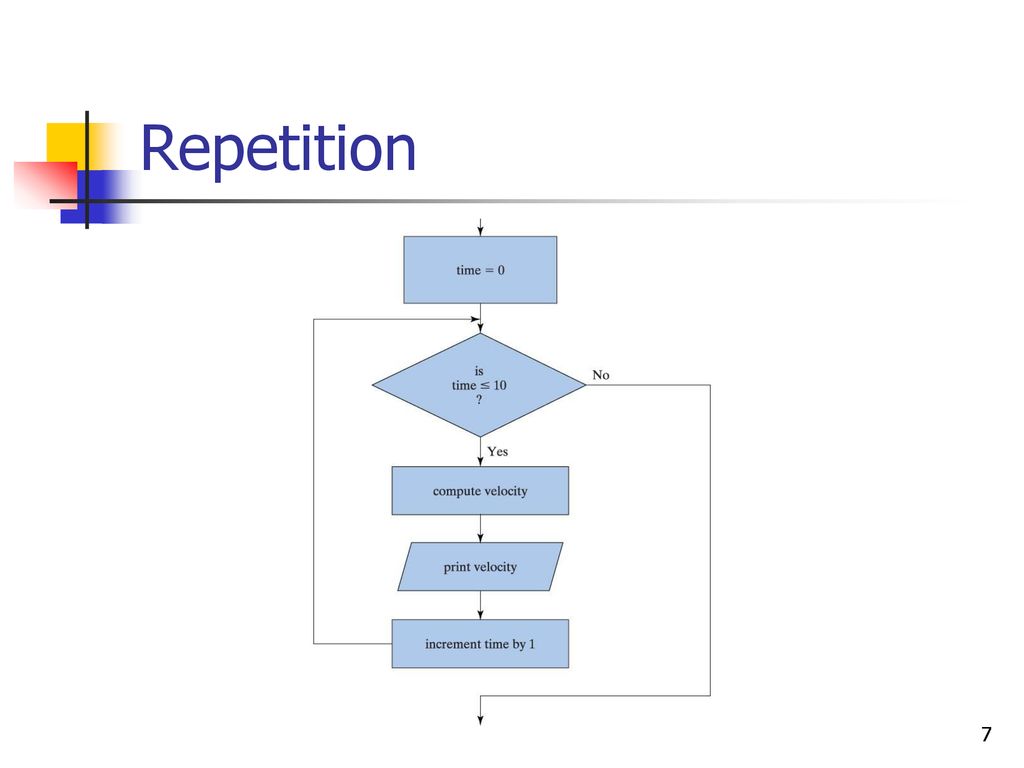 Repetition

time = 0

is time $\leq$ 10 ?

No

Yes

compute velocity

print velocity

increment time by 1

7